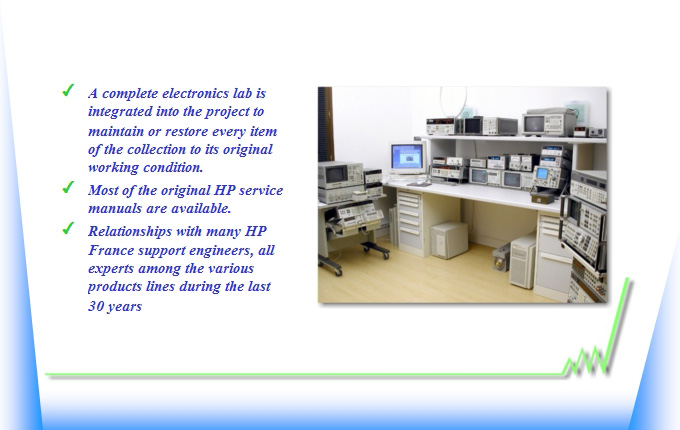 ✓ A complete electronics lab is integrated into the project to maintain or restore every item of the collection to its original working condition.

✓ Most of the original HP service manuals are available.

✓ Relationships with many HP France support engineers, all experts among the various products lines during the last 30 years